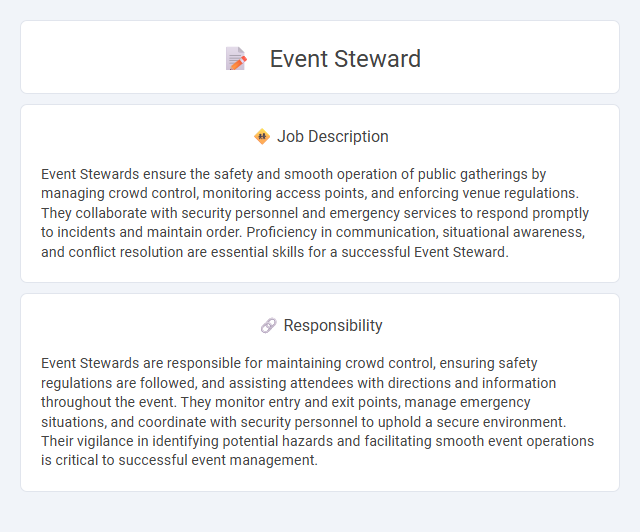 Event Steward

Job Description

Event Stewards ensure the safety and smooth operation of public gatherings by managing crowd control, monitoring access points, and enforcing venue regulations. They collaborate with security personnel and emergency services to respond promptly to incidents and maintain order. Proficiency in communication, situational awareness, and conflict resolution are essential skills for a successful Event Steward.

Responsibility

Event Stewards are responsible for maintaining crowd control, ensuring safety regulations are followed, and assisting attendees with directions and information throughout the event. They monitor entry and exit points, manage emergency situations, and coordinate with security personnel to uphold a secure environment. Their vigilance in identifying potential hazards and facilitating smooth event operations is critical to successful event management.